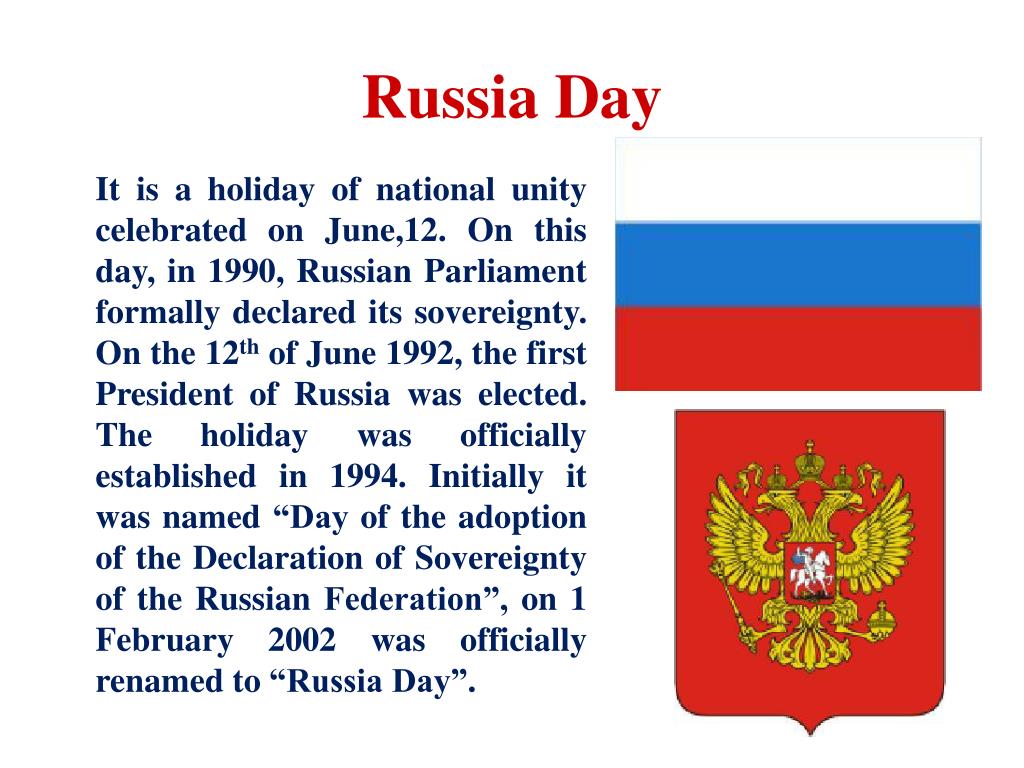 Russia Day

It is a holiday of national unity celebrated on June,12. On this day, in 1990, Russian Parliament formally declared its sovereignty. On the 12$^{th}$ of June 1992, the first President of Russia was elected. The holiday was officially established in 1994. Initially it was named “Day of the adoption of the Declaration of Sovereignty of the Russian Federation”, on 1 February 2002 was officially renamed to “Russia Day”.